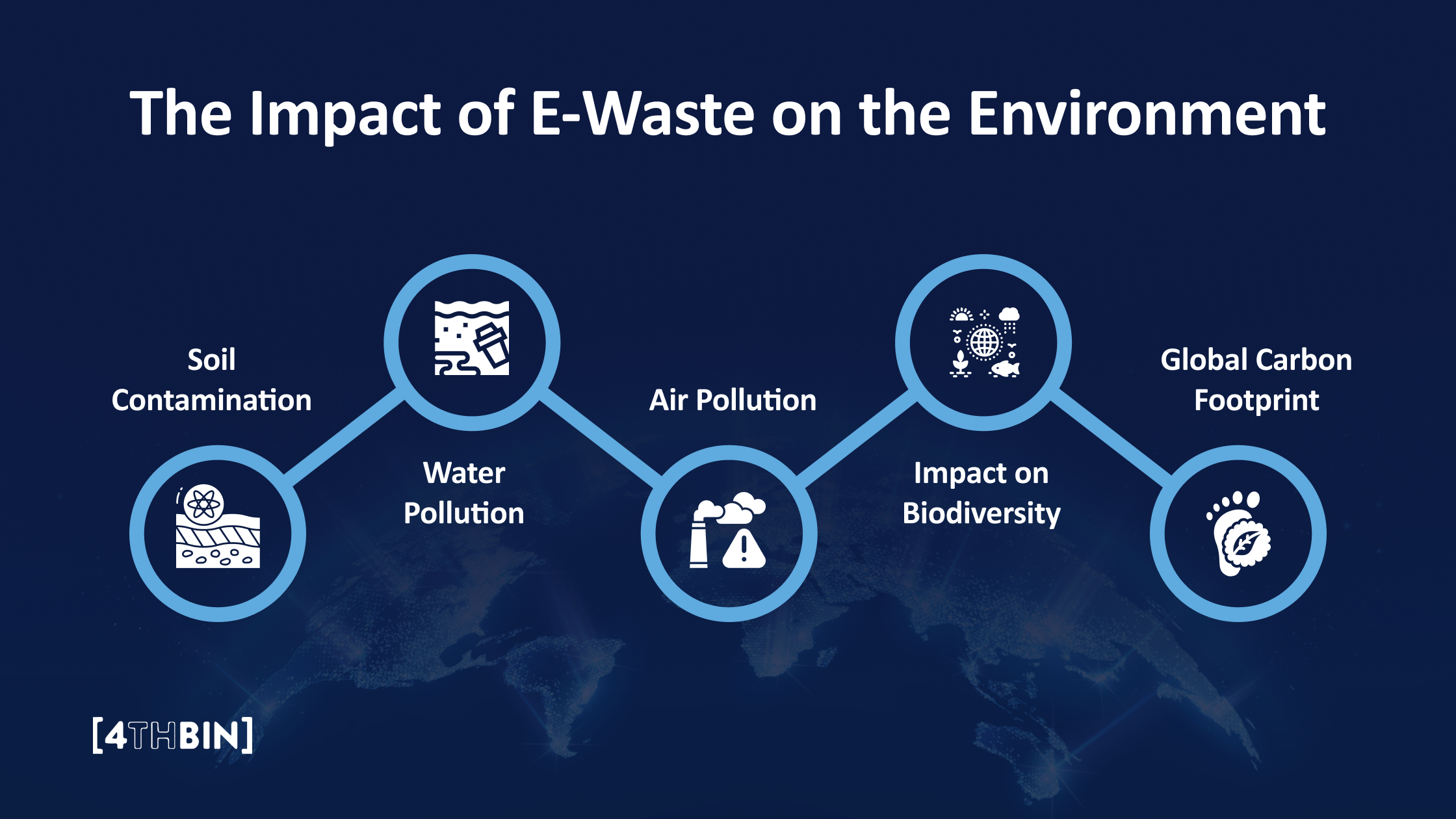 The Impact of E-Waste on the Environment

Soil Contamination

Water Pollution

Air Pollution

Impact on Biodiversity

Global Carbon Footprint

[4THBIN]